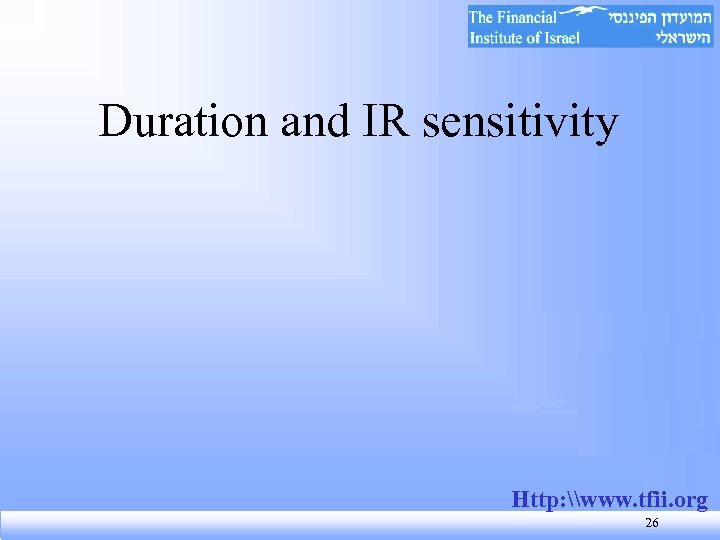 The Financial Institute of Israel המועדון הפיננסי הישראלי

Duration and IR sensitivity

Http:\\www.tfii.org

26